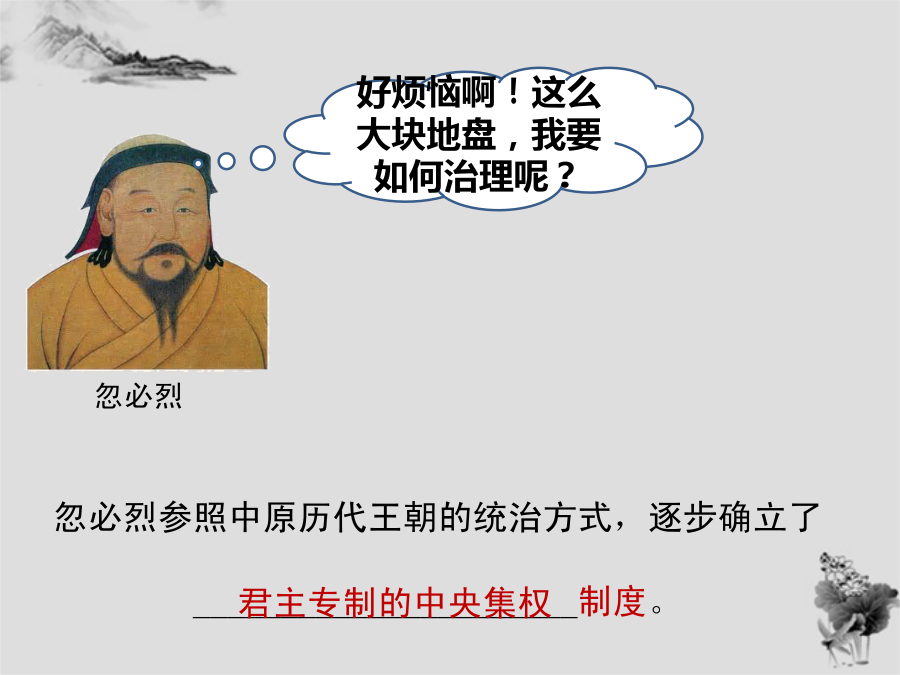 好烦恼啊！这么大块地盘，我要如何治理呢？

忽必烈

忽必烈参照中原历代王朝的统治方式，逐步确立了

君主专制的中央集权制度。